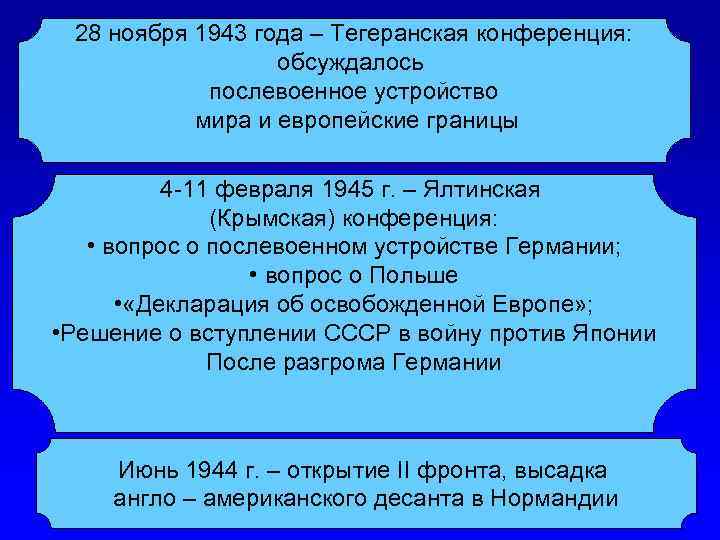 28 ноября 1943 года – Тегеранская конференция: обсуждалось послевоенное устройство мира и европейские границы

4-11 февраля 1945 г. – Ялтинская (Крымская) конференция:
• вопрос о послевоенном устройстве Германии;
• вопрос о Польше
•«Декларация об освобожденной Европе»;
•Решение о вступлении СССР в войну против Японии После разгрома Германии

Июнь 1944 г. – открытие II фронта, высадка англо – американского десанта в Нормандии